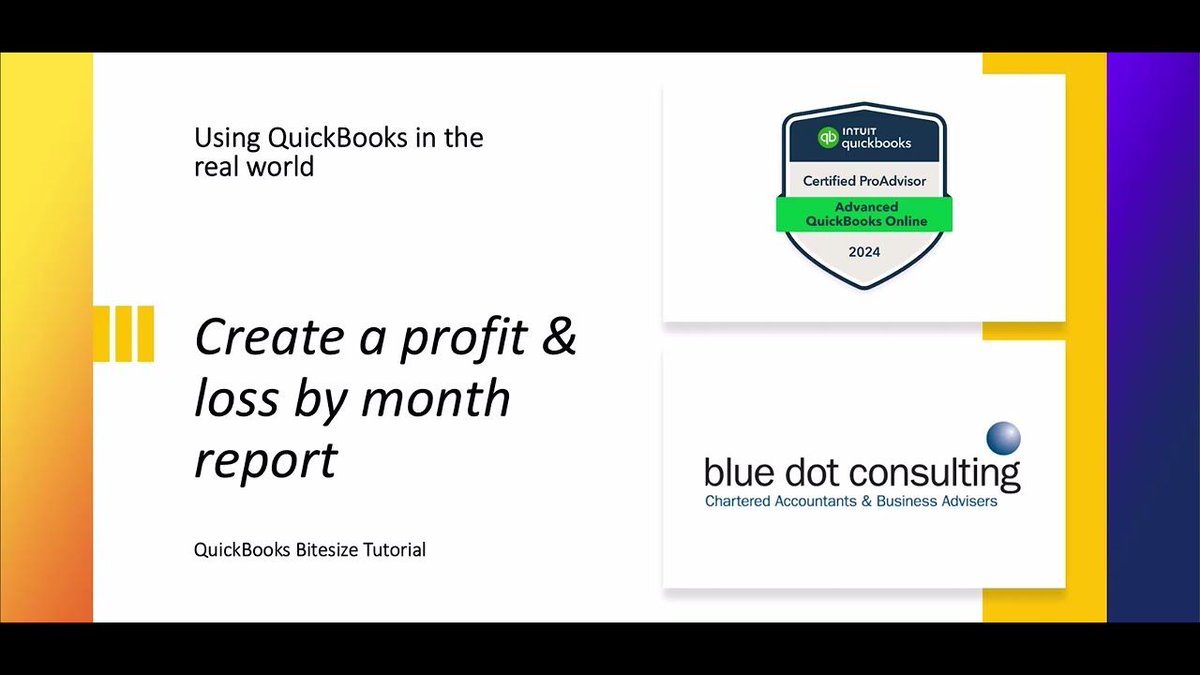 Using QuickBooks in the real world

Create a profit & loss by month report

QuickBooks Bitesize Tutorial

qb INTUIT quickbooks

Certified ProAdvisor

Advanced QuickBooks Online

2024

blue dot consulting

Chartered Accountants & Business Advisers